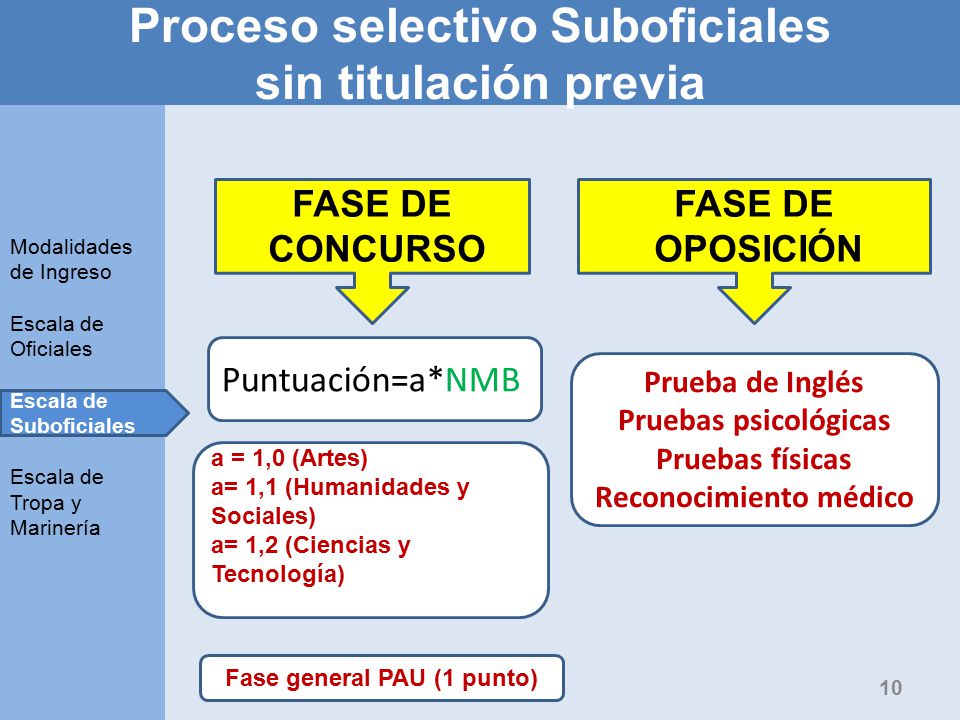 Proceso selectivo Suboficiales sin titulación previa

Modalidades de Ingreso

Escala de Oficiales

Escala de Suboficiales

Escala de Tropa y Marinería

FASE DE CONCURSO

Puntuación=a*NMB

a = 1,0 (Artes)
a= 1,1 (Humanidades y Sociales)
a= 1,2 (Ciencias y Tecnología)

Fase general PAU (1 punto)

FASE DE OPOSICIÓN

Prueba de Inglés
Pruebas psicológicas
Pruebas físicas
Reconocimiento médico

10